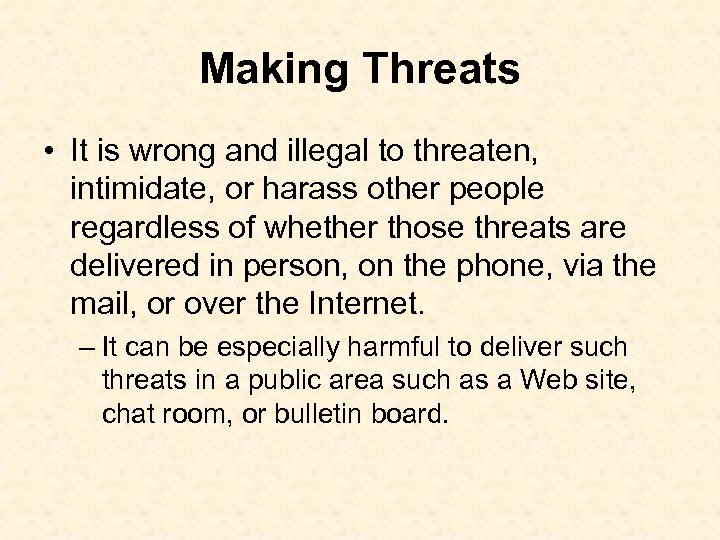 Making Threats

• It is wrong and illegal to threaten, intimidate, or harass other people regardless of whether those threats are delivered in person, on the phone, via the mail, or over the Internet.

– It can be especially harmful to deliver such threats in a public area such as a Web site, chat room, or bulletin board.